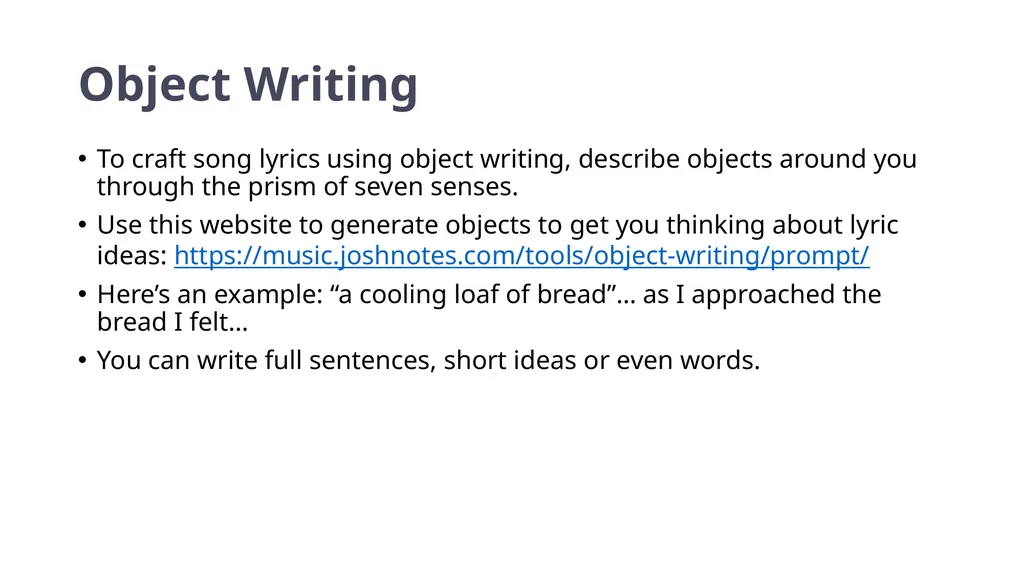 Object Writing

• To craft song lyrics using object writing, describe objects around you through the prism of seven senses.

• Use this website to generate objects to get you thinking about lyric ideas: https://music.joshnotes.com/tools/object-writing/prompt/

• Here’s an example: “a cooling loaf of bread”… as I approached the bread I felt…

• You can write full sentences, short ideas or even words.